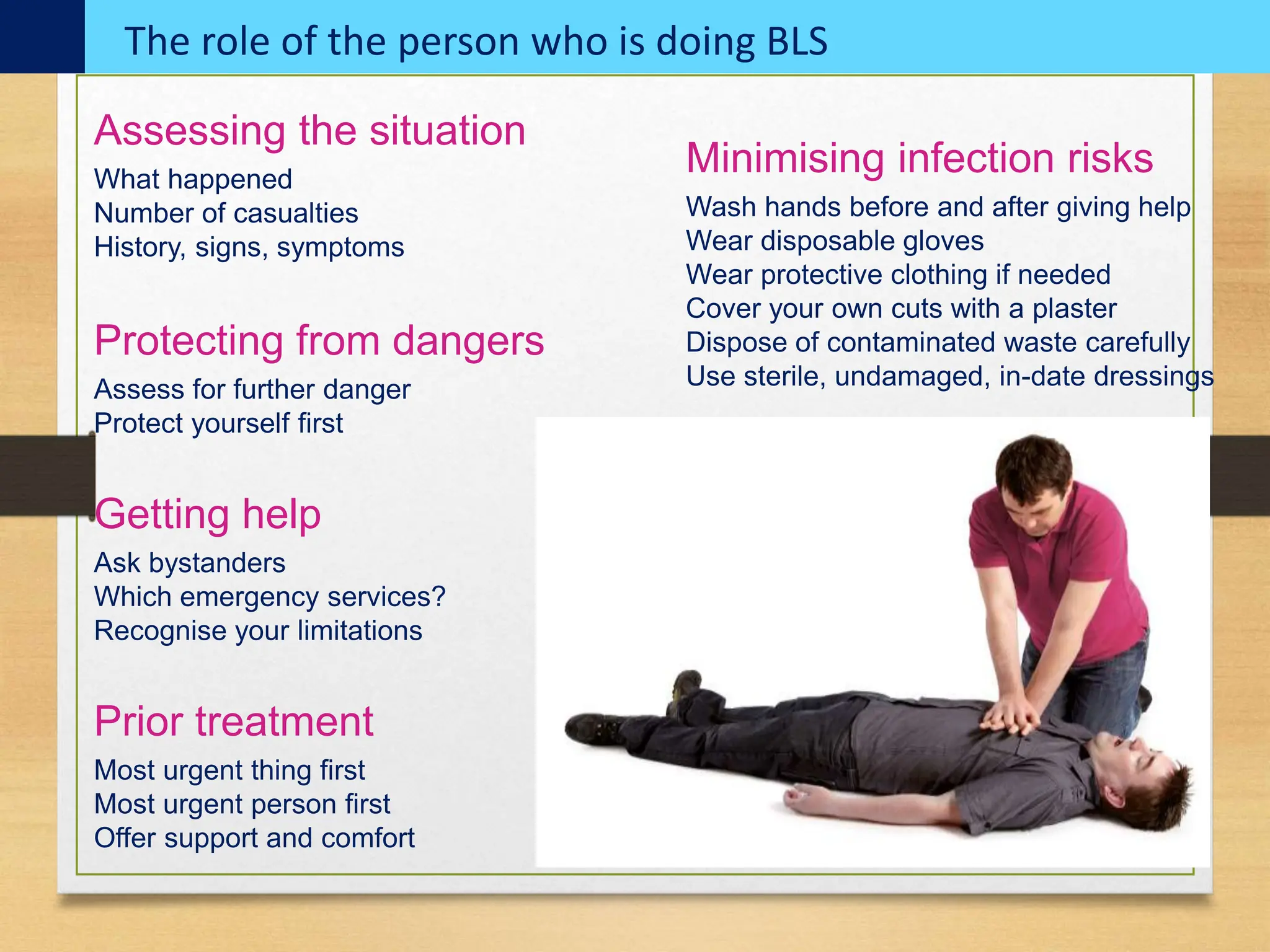 The role of the person who is doing BLS

Assessing the situation

What happened
Number of casualties
History, signs, symptoms

Protecting from dangers

Assess for further danger
Protect yourself first

Getting help

Ask bystanders
Which emergency services?
Recognise your limitations

Prior treatment

Most urgent thing first
Most urgent person first
Offer support and comfort

Minimising infection risks

Wash hands before and after giving help
Wear disposable gloves
Wear protective clothing if needed
Cover your own cuts with a plaster
Dispose of contaminated waste carefully
Use sterile, undamaged, in-date dressings